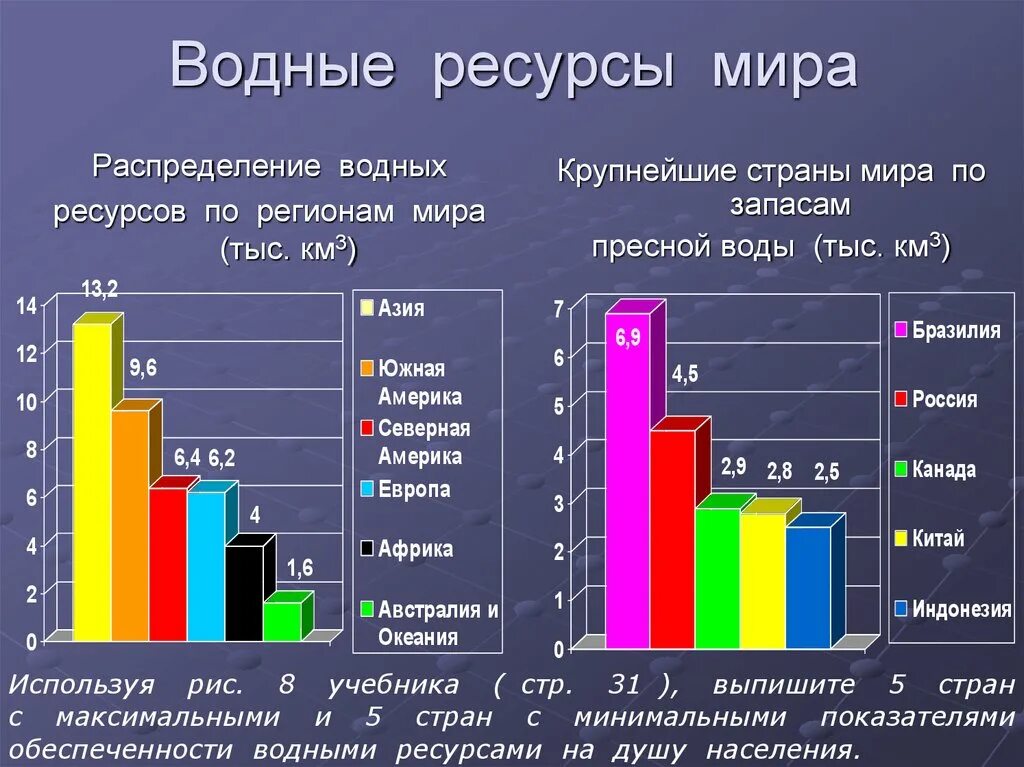 Водные ресурсы мира

Распределение водных ресурсов по регионам мира (тыс. км$^3$)

14
12
10
8
6
4
2
0

13,2
9,6
6,4
6,2
4
1,6

Азия
Южная Америка
Северная Америка
Европа
Африка
Австралия и Океания

Крупнейшие страны мира по запасам пресной воды (тыс. км$^3$)

7
6
5
4
3
2
1
0

6,9
4,5
2,9
2,8
2,5

Бразилия
Россия
Канада
Китай
Индонезия

Используя рис. 8 учебника ( стр. 31 ), выпишите 5 стран с максимальными и 5 стран с минимальными показателями обеспеченности водными ресурсами на душу населения.